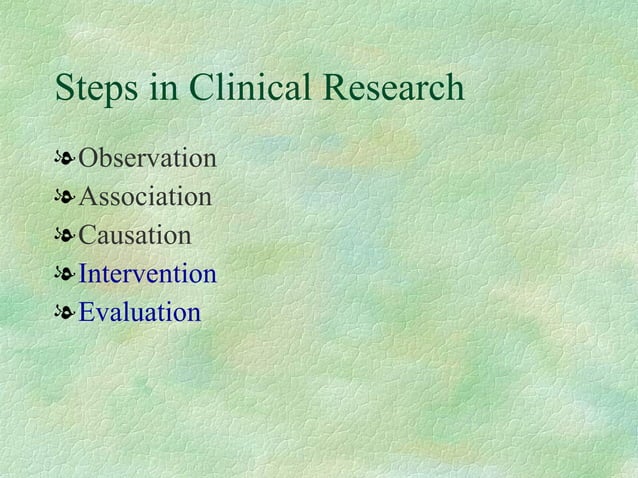 Steps in Clinical Research

Observation
Association
Causation
Intervention
Evaluation